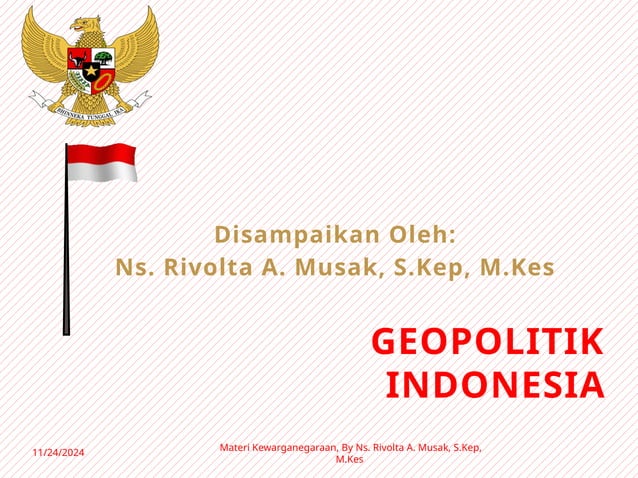 BHINNEKA TUNGGAL IKA

Disampaikan Oleh:
Ns. Rivolta A. Musak, S.Kep, M.Kes

GEOPOLITIK INDONESIA

11/24/2024

Materi Kewarganegaraan, By Ns. Rivolta A. Musak, S.Kep, M.Kes